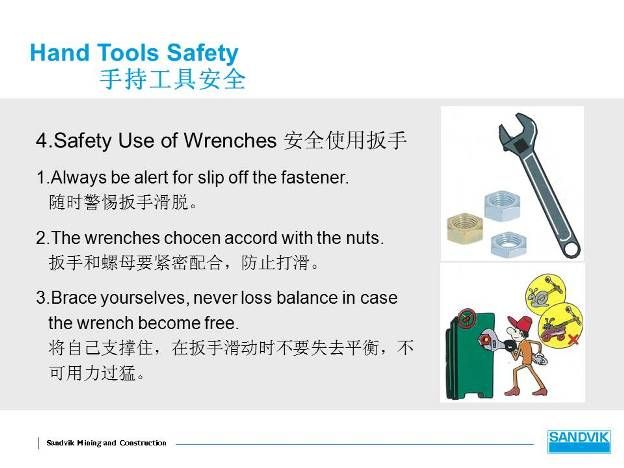 Hand Tools Safety
手持工具安全

4.Safety Use of Wrenches 安全使用扳手

1.Always be alert for slip off the fastener.
随时警惕扳手滑脱。

2.The wrenches chocen accord with the nuts.
扳手和螺母要紧密配合，防止打滑。

3.Brace yourselves, never loss balance in case the wrench become free.
将自己支撑住，在扳手滑动时不要失去平衡，不可用力过猛。

Sandvik Mining and Construction

SANDVIK